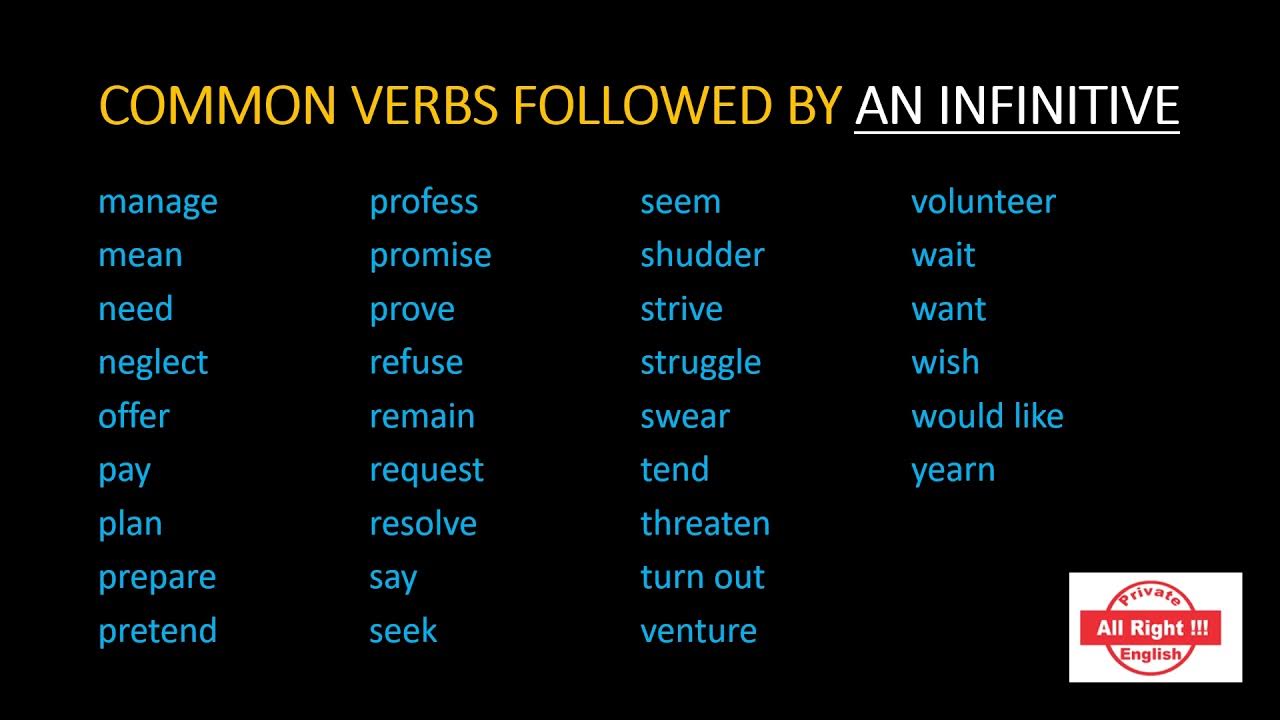 COMMON VERBS FOLLOWED BY AN INFINITIVE

manage
mean
need
neglect
offer
pay
plan
prepare
pretend

profess
promise
prove
refuse
remain
request
resolve
say
seek

seem
shudder
strive
struggle
swear
tend
threaten
turn out
venture

volunteer
wait
want
wish
would like
yearn

Private
All Right !!!
English